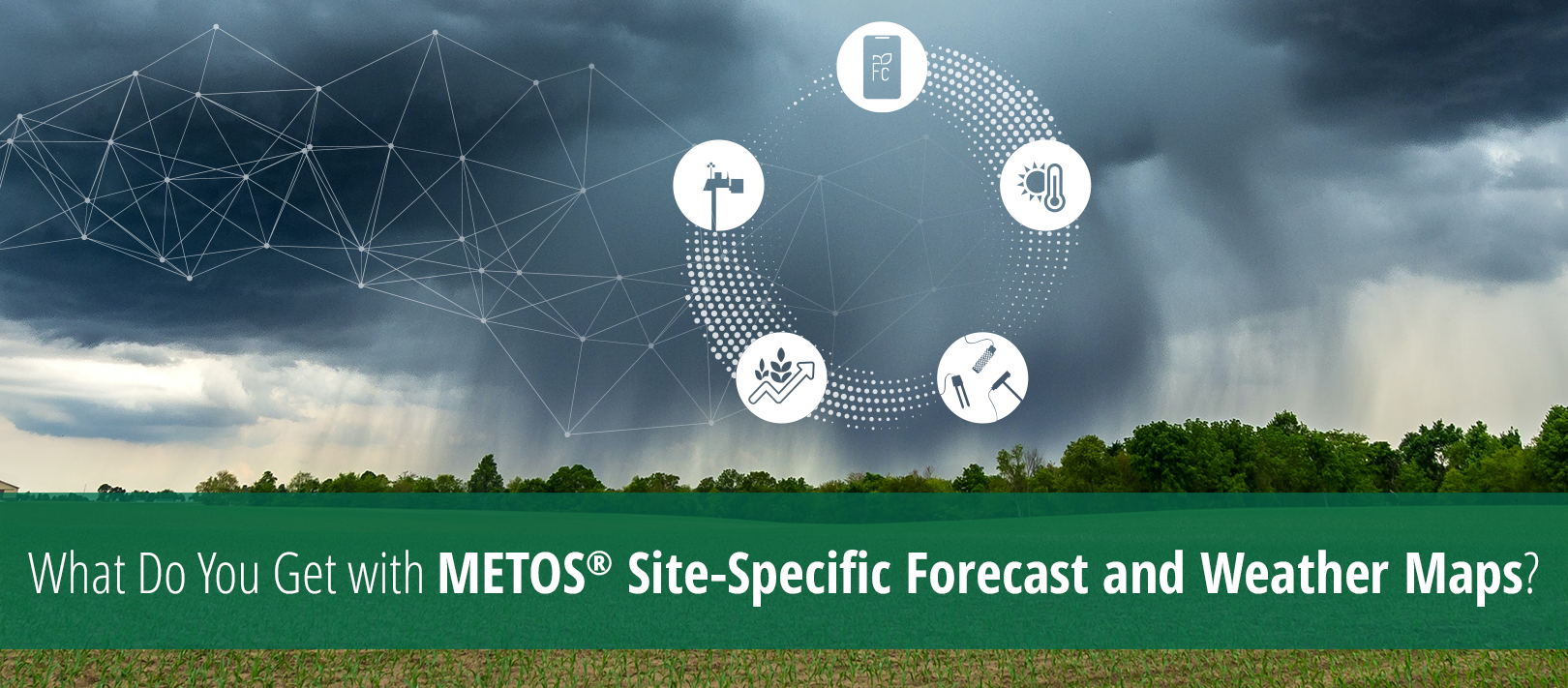 FC

What Do You Get with METOS® Site-Specific Forecast and Weather Maps?